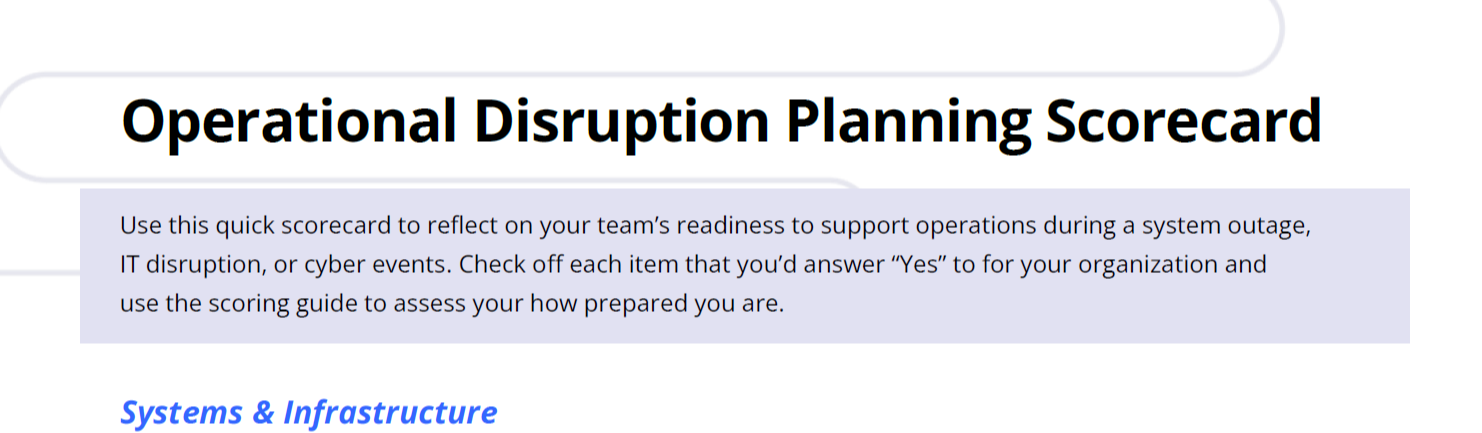 Operational Disruption Planning Scorecard

Use this quick scorecard to reflect on your team’s readiness to support operations during a system outage, IT disruption, or cyber events. Check off each item that you’d answer “Yes” to for your organization and use the scoring guide to assess your how prepared you are.

Systems & Infrastructure